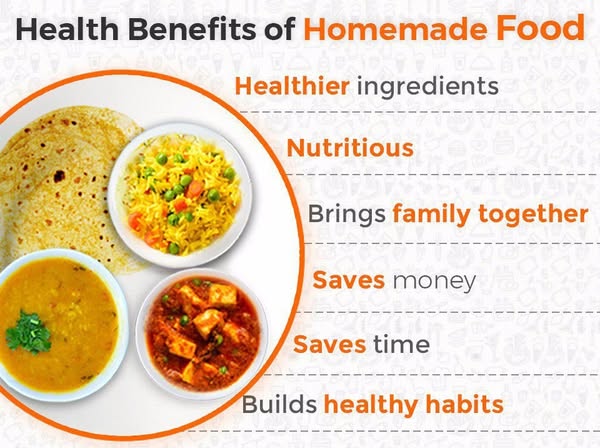 Health Benefits of Homemade Food

Healthier ingredients

Nutritious

Brings family together

Saves money

Saves time

Builds healthy habits